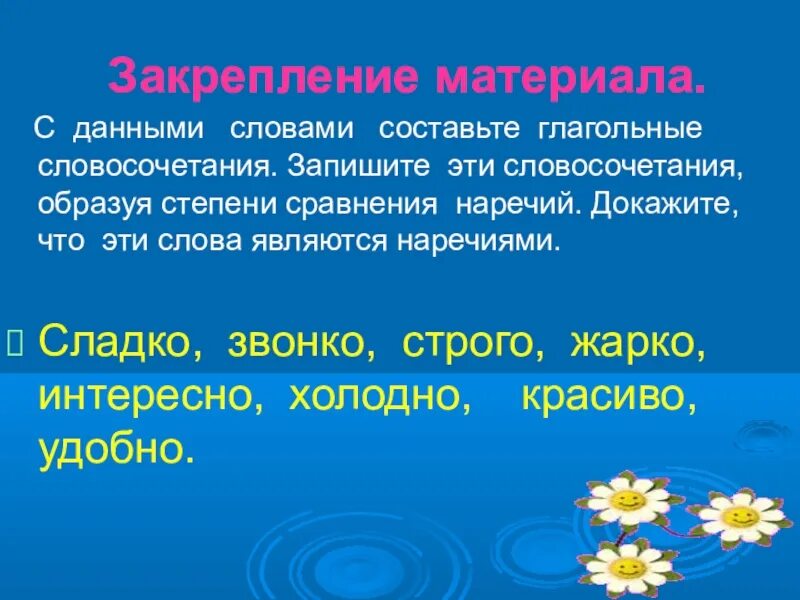 Закрепление материала.

С данными словами составьте глагольные словосочетания. Запишите эти словосочетания, образуя степени сравнения наречий. Докажите, что эти слова являются наречиями.

Сладко, звонко, строго, жарко, интересно, холодно, красиво, удобно.